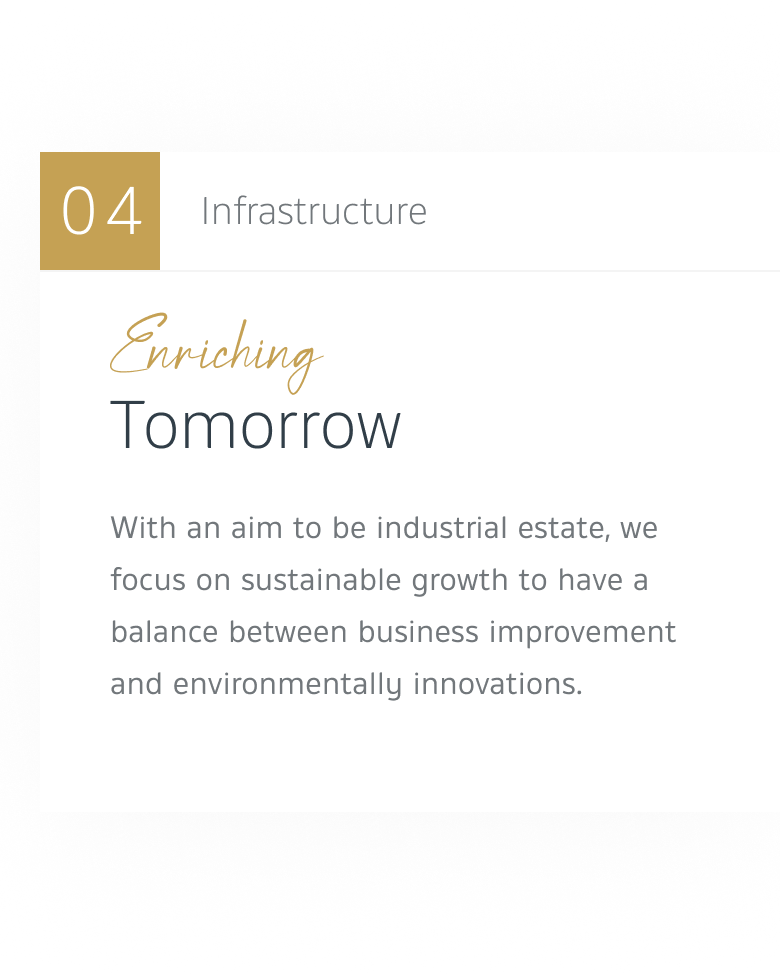 04

Infrastructure

Enriching
Tomorrow

With an aim to be industrial estate, we focus on sustainable growth to have a balance between business improvement and environmentally innovations.